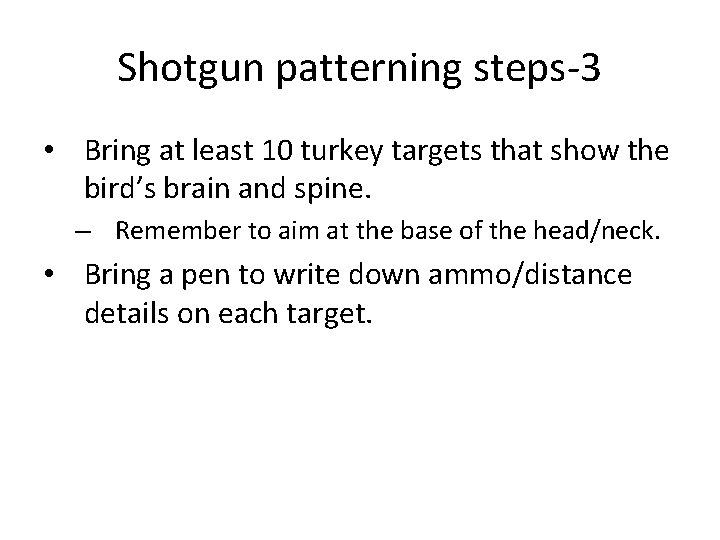 Shotgun patterning steps-3

• Bring at least 10 turkey targets that show the bird’s brain and spine.
  – Remember to aim at the base of the head/neck.
• Bring a pen to write down ammo/distance details on each target.